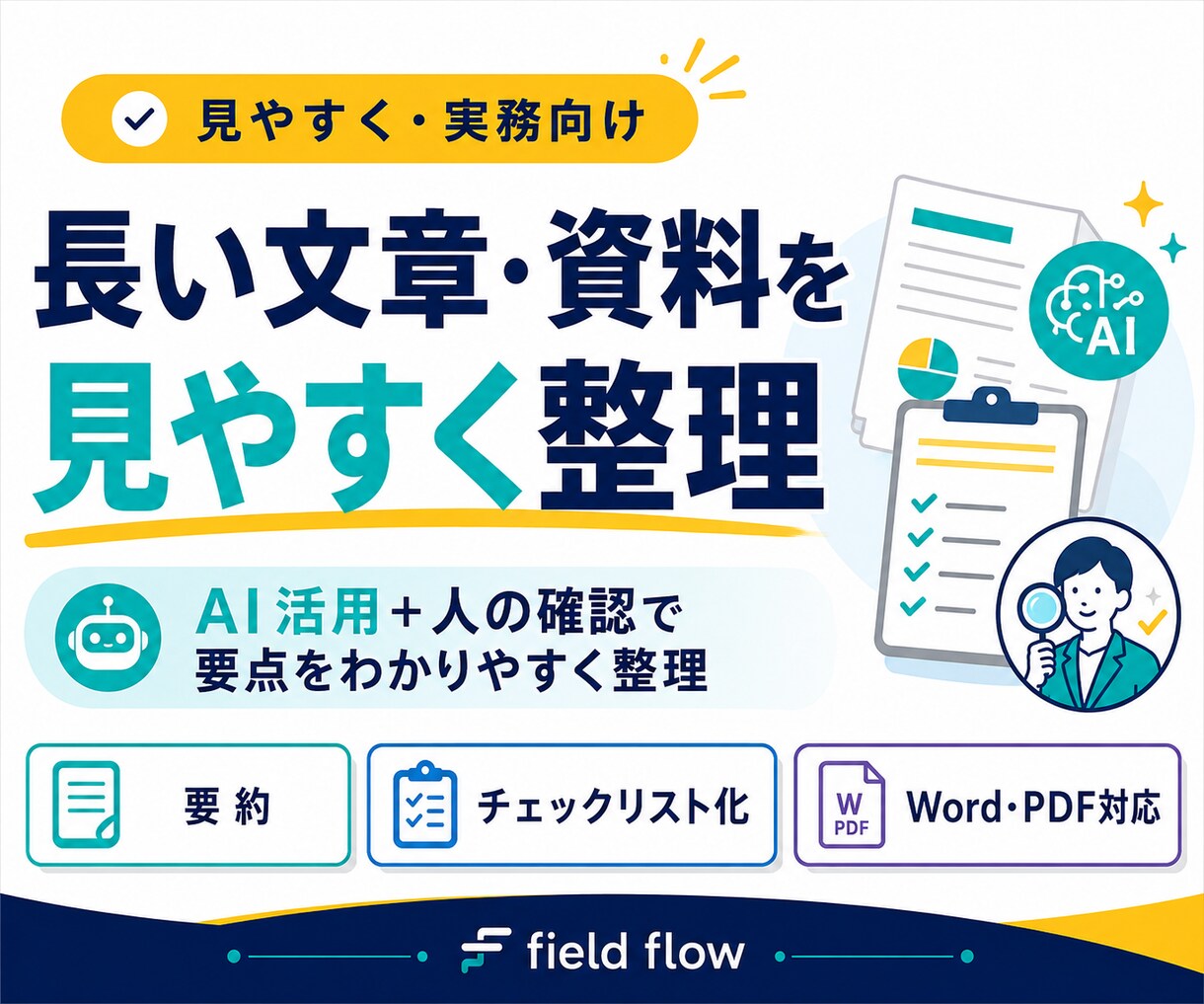 見やすく・実務向け

長い文章・資料を
見やすく整理

AI

AI活用＋人の確認で
要点をわかりやすく整理

要約

チェックリスト化

W
PDF
Word・PDF対応

field flow